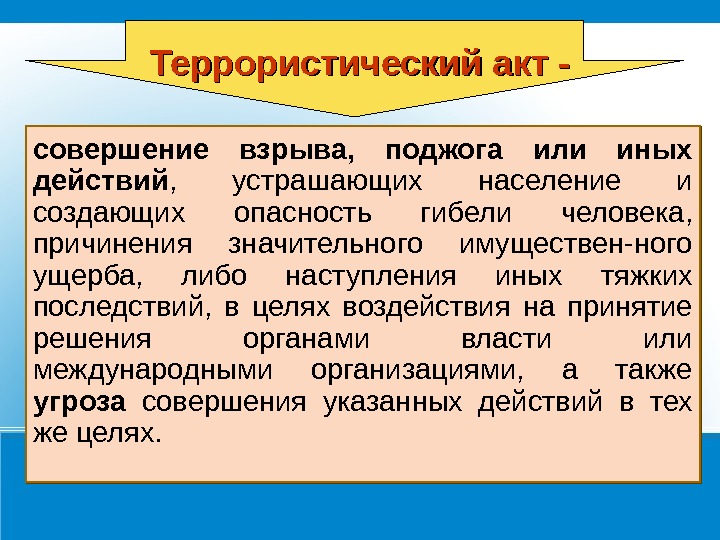 Террористический акт -

совершение взрыва, поджога или иных действий, устрашающих население и создающих опасность гибели человека, причинения значительного имуществен-ного ущерба, либо наступления иных тяжких последствий, в целях воздействия на принятие решения органами власти или международными организациями, а также угроза совершения указанных действий в тех же целях.